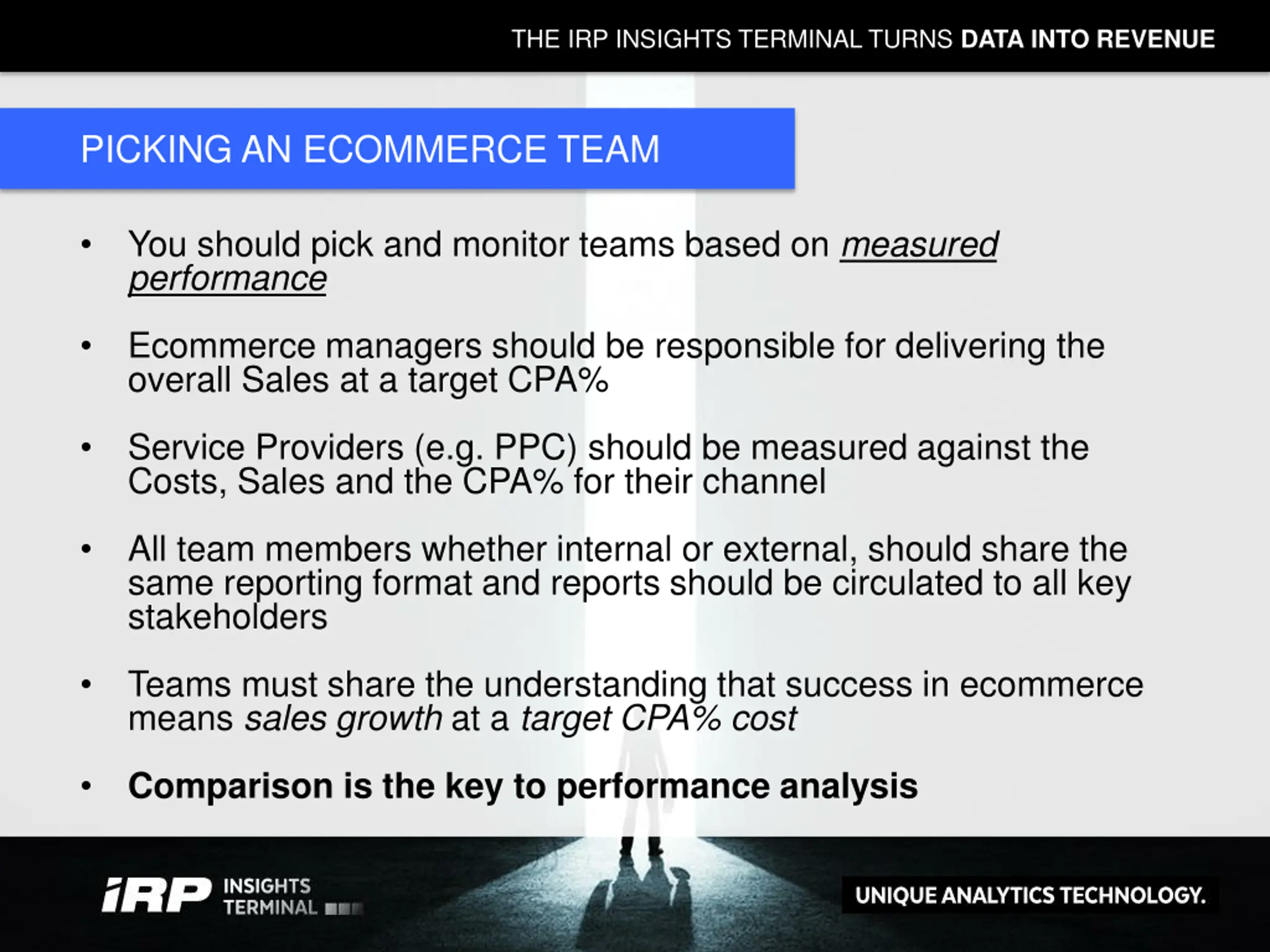 THE IRP INSIGHTS TERMINAL TURNS DATA INTO REVENUE

PICKING AN ECOMMERCE TEAM

• You should pick and monitor teams based on measured performance

• Ecommerce managers should be responsible for delivering the overall Sales at a target CPA%

• Service Providers (e.g. PPC) should be measured against the Costs, Sales and the CPA% for their channel

• All team members whether internal or external, should share the same reporting format and reports should be circulated to all key stakeholders

• Teams must share the understanding that success in ecommerce means sales growth at a target CPA% cost

• Comparison is the key to performance analysis

iRP INSIGHTS TERMINAL

UNIQUE ANALYTICS TECHNOLOGY.